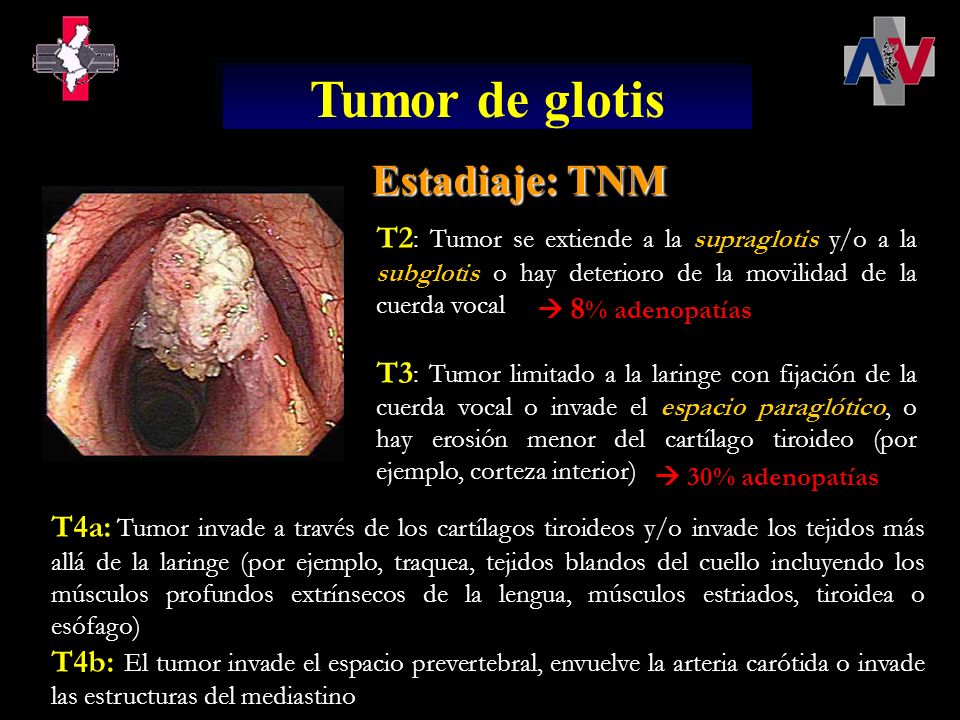 Tumor de glotis

Estadiaje: TNM

T2: Tumor se extiende a la supraglotis y/o a la subglotis o hay deterioro de la movilidad de la cuerda vocal → 8% adenopatías

T3: Tumor limitado a la laringe con fijación de la cuerda vocal o invade el espacio paraglótico, o hay erosión menor del cartílago tiroideo (por ejemplo, corteza interior) → 30% adenopatías

T4a: Tumor invade a través de los cartílagos tiroideos y/o invade los tejidos más allá de la laringe (por ejemplo, traquea, tejidos blandos del cuello incluyendo los músculos profundos extrínsecos de la lengua, músculos estriados, tiroidea o esófago)

T4b: El tumor invade el espacio prevertebral, envuelve la arteria carótida o invade las estructuras del mediastino